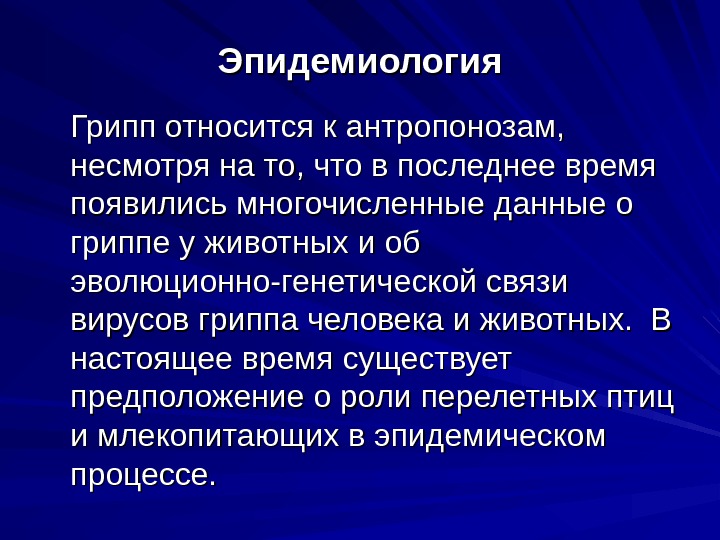 Эпидемиология

Грипп относится к антропонозам, несмотря на то, что в последнее время появились многочисленные данные о гриппе у животных и об эволюционно-генетической связи вирусов гриппа человека и животных.  В настоящее время существует предположение о роли перелетных птиц и млекопитающих в эпидемическом процессе.